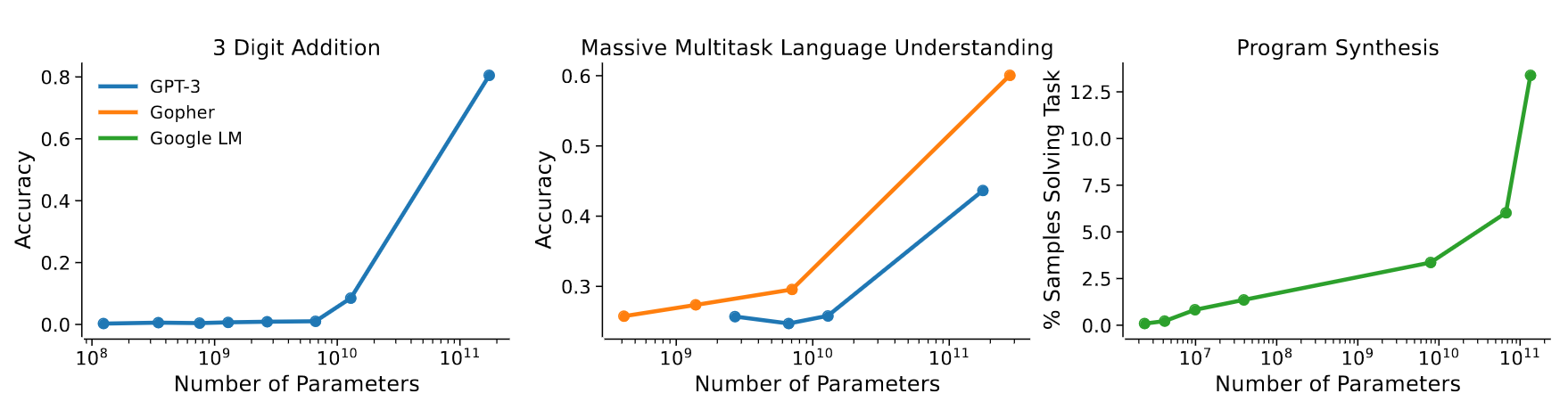 3 Digit Addition

GPT-3
Gopher
Google LM

Accuracy

0.8
0.6
0.4
0.2
0.0

$10^8$ $10^9$ $10^{10}$ $10^{11}$

Number of Parameters

Massive Multitask Language Understanding

Accuracy

0.6
0.5
0.4
0.3

$10^9$ $10^{10}$ $10^{11}$

Number of Parameters

Program Synthesis

% Samples Solving Task

12.5
10.0
7.5
5.0
2.5
0.0

$10^7$ $10^8$ $10^9$ $10^{10}$ $10^{11}$

Number of Parameters